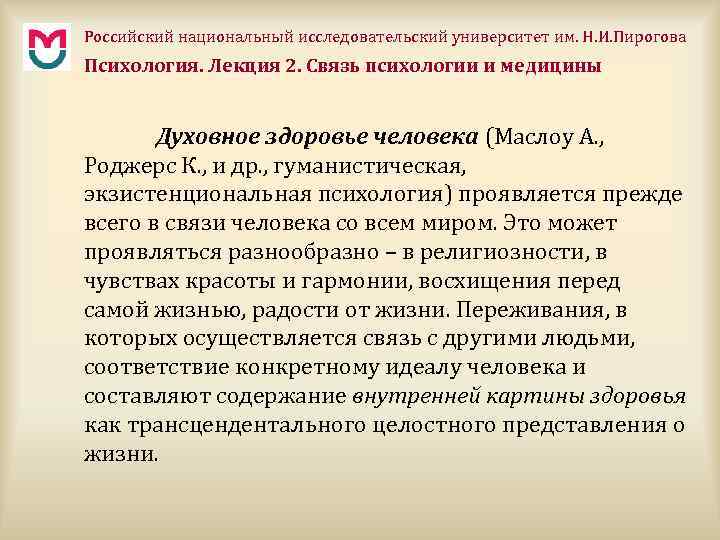 Российский национальный исследовательский университет им. Н.И.Пирогова

Психология. Лекция 2. Связь психологии и медицины

Духовное здоровье человека (Маслоу А., Роджерс К., и др., гуманистическая, экзистенциональная психология) проявляется прежде всего в связи человека со всем миром. Это может проявляться разнообразно – в религиозности, в чувствах красоты и гармонии, восхищения перед самой жизнью, радости от жизни. Переживания, в которых осуществляется связь с другими людьми, соответствие конкретному идеалу человека и составляют содержание внутренней картины здоровья как трансцендентального целостного представления о жизни.